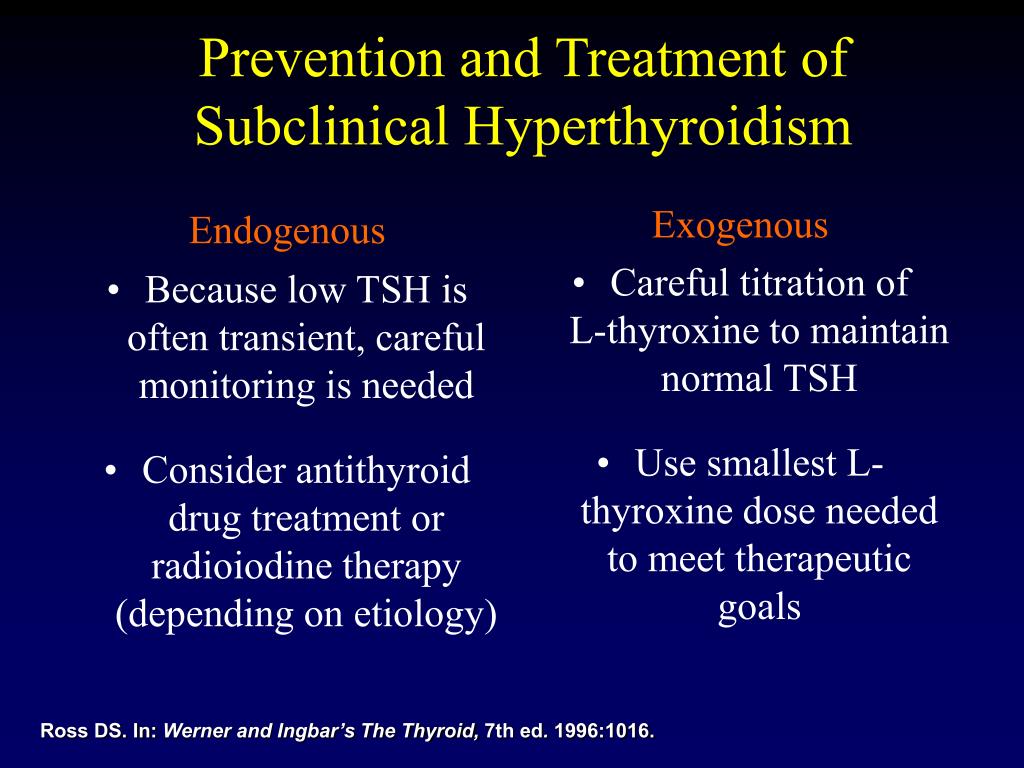 Prevention and Treatment of Subclinical Hyperthyroidism

Endogenous

• Because low TSH is often transient, careful monitoring is needed

• Consider antithyroid drug treatment or radioiodine therapy (depending on etiology)

Exogenous

• Careful titration of L-thyroxine to maintain normal TSH

• Use smallest L-thyroxine dose needed to meet therapeutic goals

Ross DS. In: Werner and Ingbar's The Thyroid, 7th ed. 1996:1016.